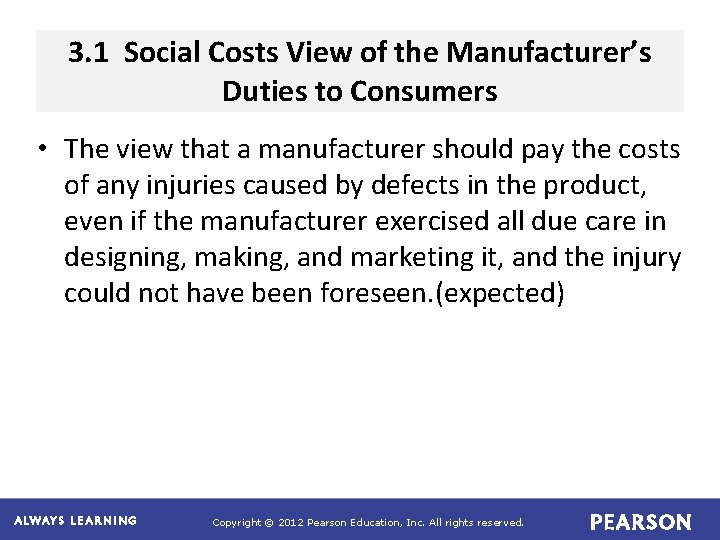 3.1 Social Costs View of the Manufacturer's Duties to Consumers

• The view that a manufacturer should pay the costs of any injuries caused by defects in the product, even if the manufacturer exercised all due care in designing, making, and marketing it, and the injury could not have been foreseen.(expected)

ALWAYS LEARNING

Copyright © 2012 Pearson Education, Inc. All rights reserved.

PEARSON